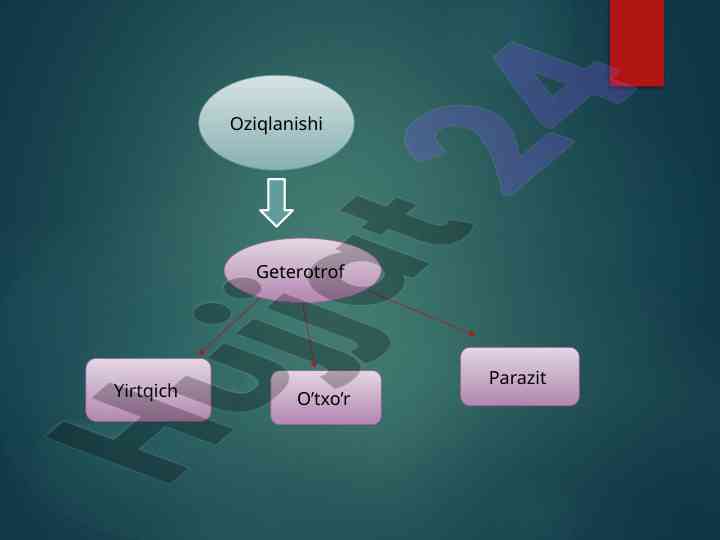 Oziqlanishi

Geterotrof

Yirtqich

O'txo'r

Parazit

Hujjat 24